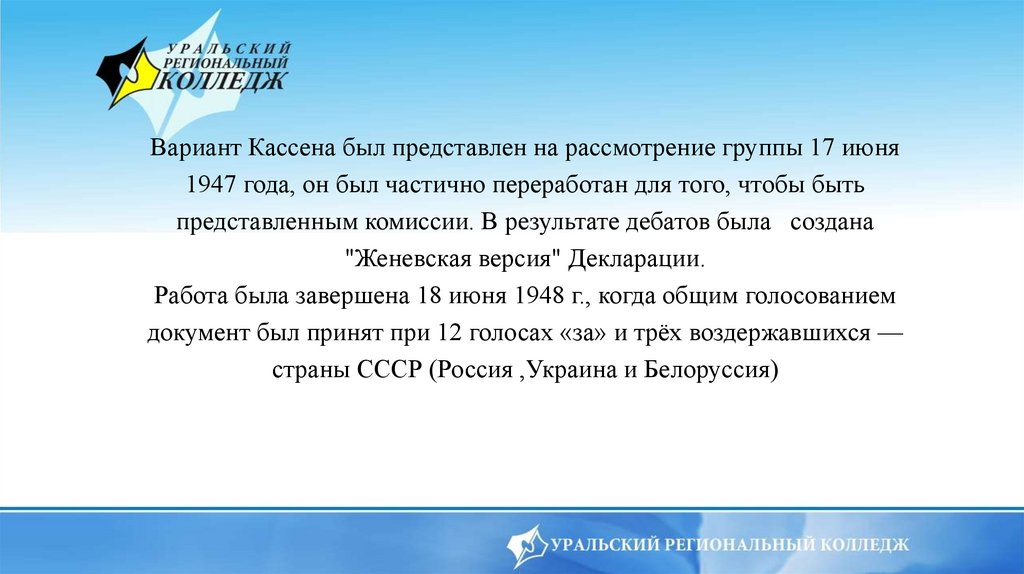 УРАЛЬСКИЙ РЕГИОНАЛЬНЫЙ КОЛЛЕДЖ

Вариант Кассена был представлен на рассмотрение группы 17 июня 1947 года, он был частично переработан для того, чтобы быть представленным комиссии. В результате дебатов была  создана "Женевская версия" Декларации.
Работа была завершена 18 июня 1948 г., когда общим голосованием документ был принят при 12 голосах «за» и трёх воздержавшихся — страны СССР (Россия ,Украина и Белоруссия)

УРАЛЬСКИЙ РЕГИОНАЛЬНЫЙ КОЛЛЕДЖ